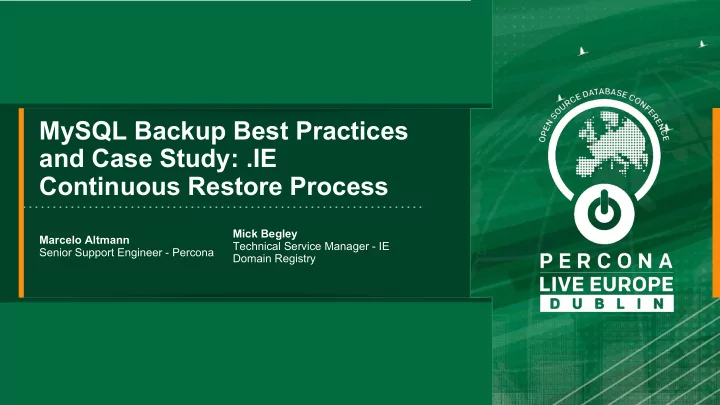 MySQL Backup Best Practices and Case Study: .IE Continuous Restore Process

Marcelo Altmann
Senior Support Engineer - Percona

Mick Begley
Technical Service Manager - IE Domain Registry

OPEN SOURCE DATABASE CONFERENCE

PERCONA
LIVE EUROPE
DUBLIN